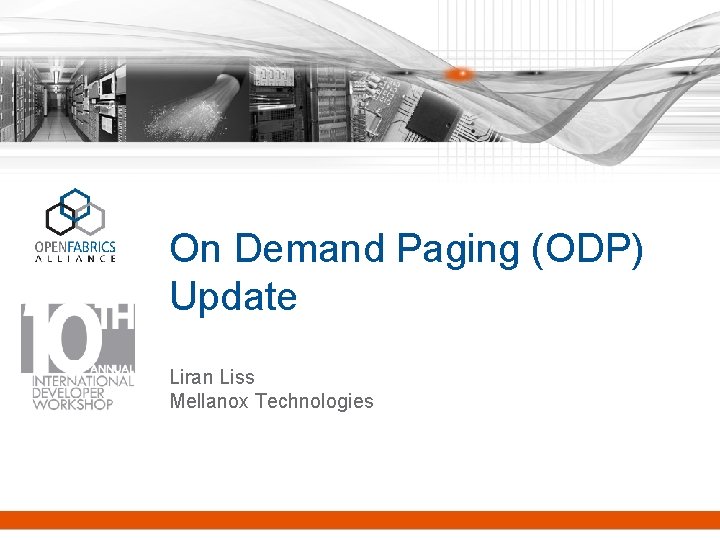 OPENFABRICS
ALLIANCE

10TH
ANNUAL
INTERNATIONAL
DEVELOPER
WORKSHOP

On Demand Paging (ODP) Update

Liran Liss
Mellanox Technologies